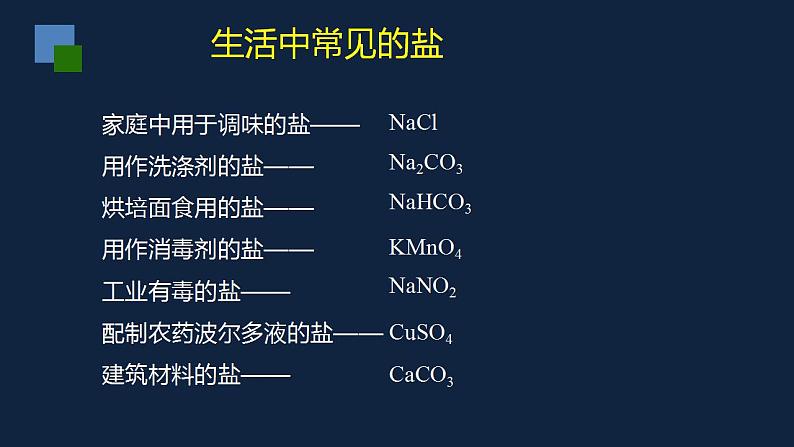 生活中常见的盐

家庭中用于调味的盐—— $NaCl$

用作洗涤剂的盐—— $Na_2CO_3$

烘培面食用的盐—— $NaHCO_3$

用作消毒剂的盐—— $KMnO_4$

工业有毒的盐—— $NaNO_2$

配制农药波尔多液的盐—— $CuSO_4$

建筑材料的盐—— $CaCO_3$